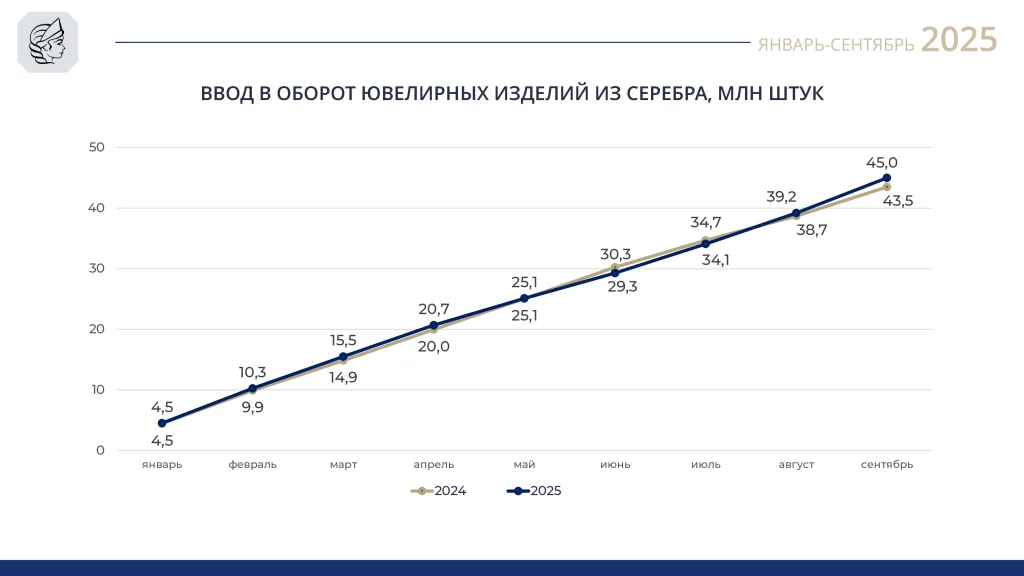 ЯНВАРЬ-СЕНТЯБРЬ 2025

ВВОД В ОБОРОТ ЮВЕЛИРНЫХ ИЗДЕЛИЙ ИЗ СЕРЕБРА, МЛН ШТУК

50
40
30
20
10
0

4,5
4,5
10,3
9,9
15,5
14,9
20,7
20,0
25,1
25,1
30,3
29,3
34,7
34,1
39,2
38,7
45,0
43,5

январь февраль март апрель май июнь июль август сентябрь

2024 2025